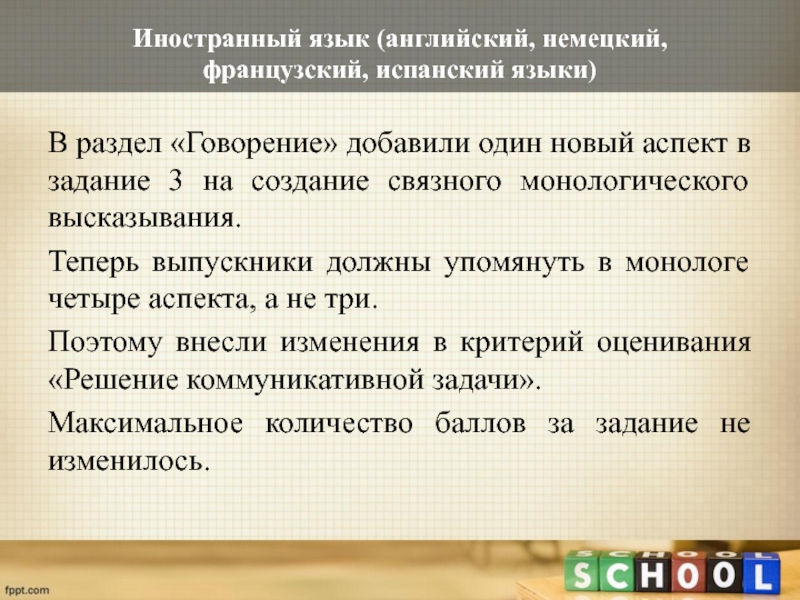 Иностранный язык (английский, немецкий, французский, испанский языки)

В раздел «Говорение» добавили один новый аспект в задание 3 на создание связного монологического высказывания.

Теперь выпускники должны упомянуть в монологе четыре аспекта, а не три.

Поэтому внесли изменения в критерий оценивания «Решение коммуникативной задачи».

Максимальное количество баллов за задание не изменилось.

fppt.com

SCHOOL